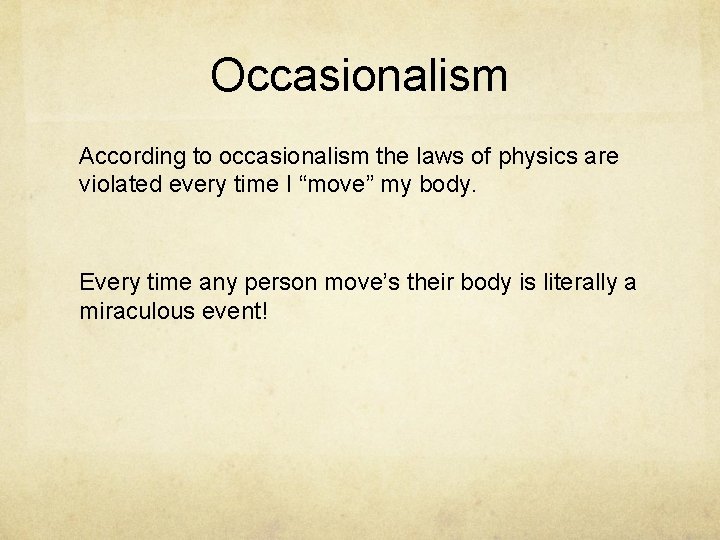 Occasionalism

According to occasionalism the laws of physics are violated every time I “move” my body.

Every time any person move’s their body is literally a miraculous event!